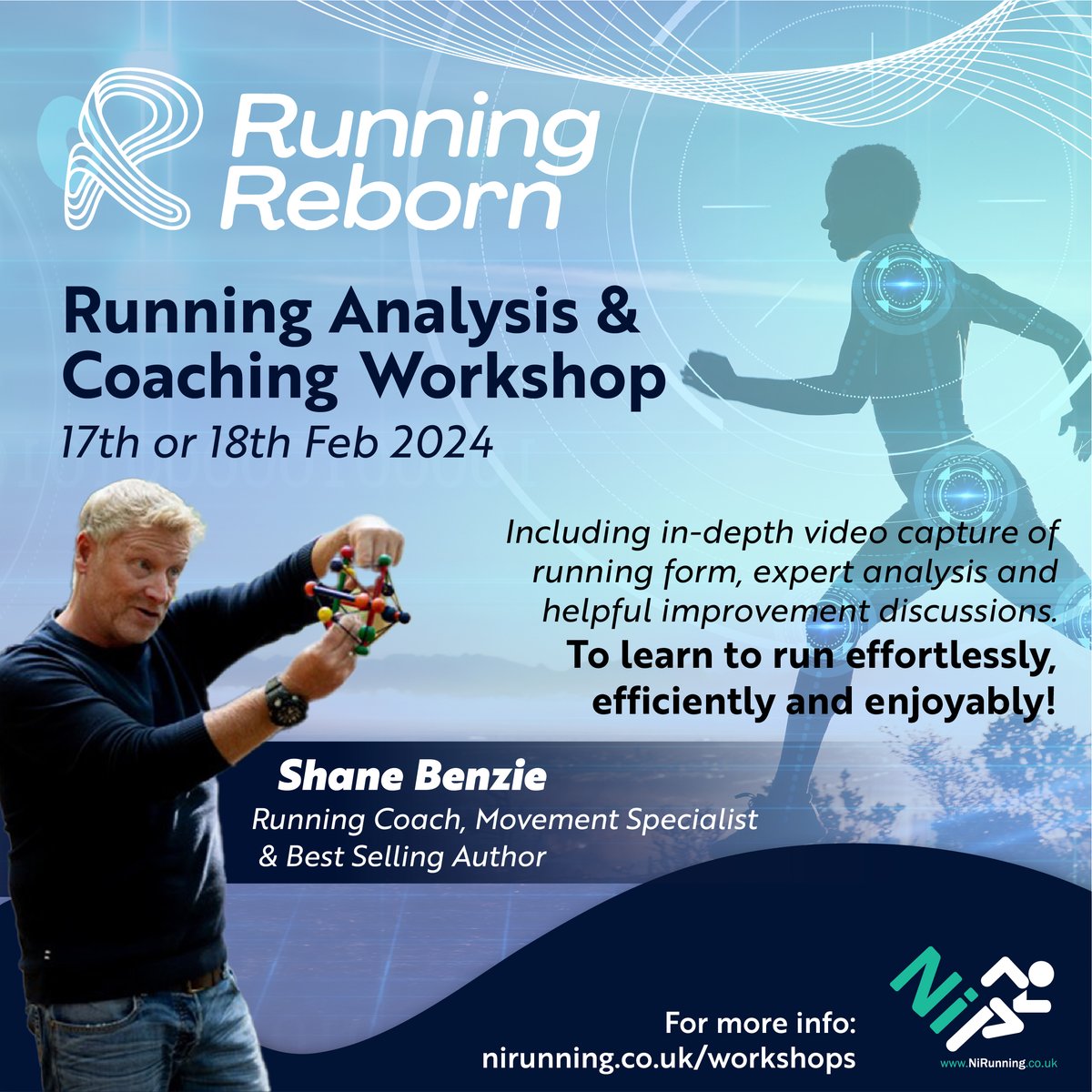 Running Reborn

Running Analysis & Coaching Workshop
17th or 18th Feb 2024

Including in-depth video capture of running form, expert analysis and helpful improvement discussions.
To learn to run effortlessly, efficiently and enjoyably!

Shane Benzie
Running Coach, Movement Specialist & Best Selling Author

For more info:
nirunning.co.uk/workshops

Ni
www.NiRunning.co.uk